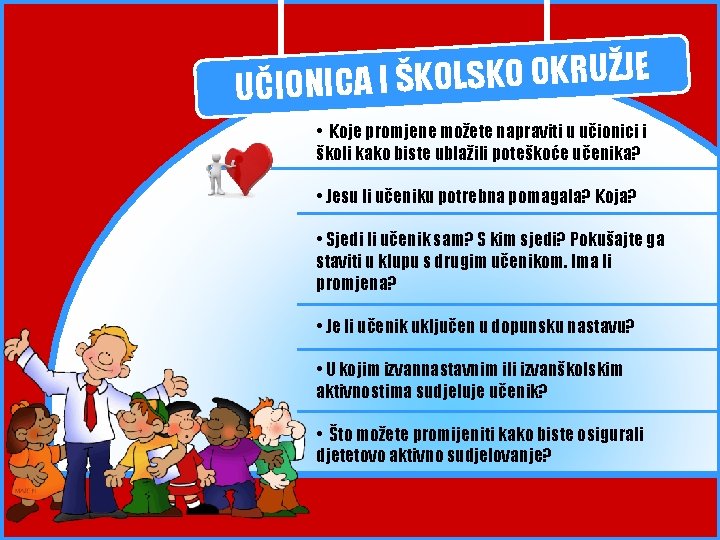 UČIONICA I ŠKOLSKO OKRUŽJE

• Koje promjene možete napraviti u učionici i školi kako biste ublažili poteškoće učenika?

• Jesu li učeniku potrebna pomagala? Koja?

• Sjedi li učenik sam? S kim sjedi? Pokušajte ga staviti u klupu s drugim učenikom. Ima li promjena?

• Je li učenik uključen u dopunsku nastavu?

• U kojim izvannastavnim ili izvanškolskim aktivnostima sudjeluje učenik?

• Što možete promijeniti kako biste osigurali djetetovo aktivno sudjelovanje?